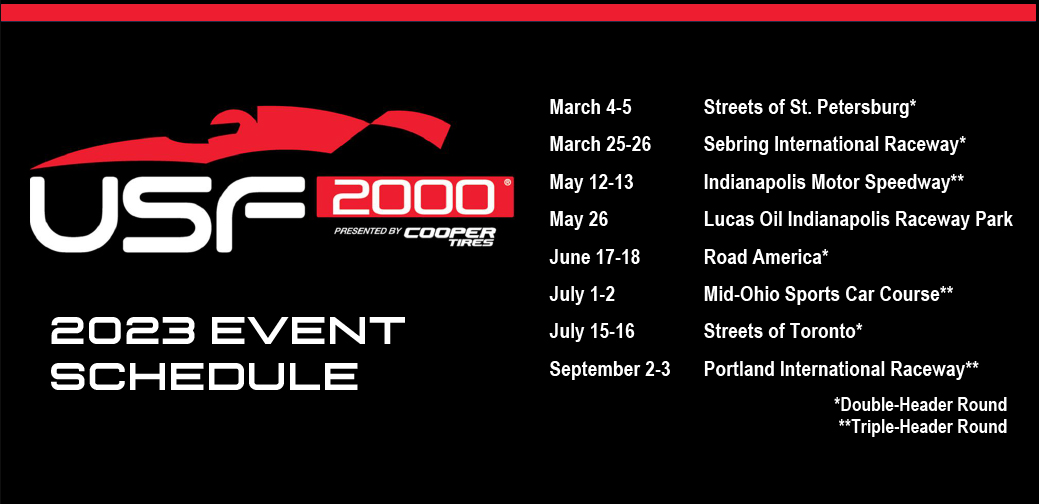 USF 2000®

PRESENTED BY COOPER TIRES

2023 EVENT SCHEDULE

| | |
|---|---|
| March 4-5 | Streets of St. Petersburg* |
| March 25-26 | Sebring International Raceway* |
| May 12-13 | Indianapolis Motor Speedway** |
| May 26 | Lucas Oil Indianapolis Raceway Park |
| June 17-18 | Road America* |
| July 1-2 | Mid-Ohio Sports Car Course** |
| July 15-16 | Streets of Toronto* |
| September 2-3 | Portland International Raceway** |

*Double-Header Round
**Triple-Header Round